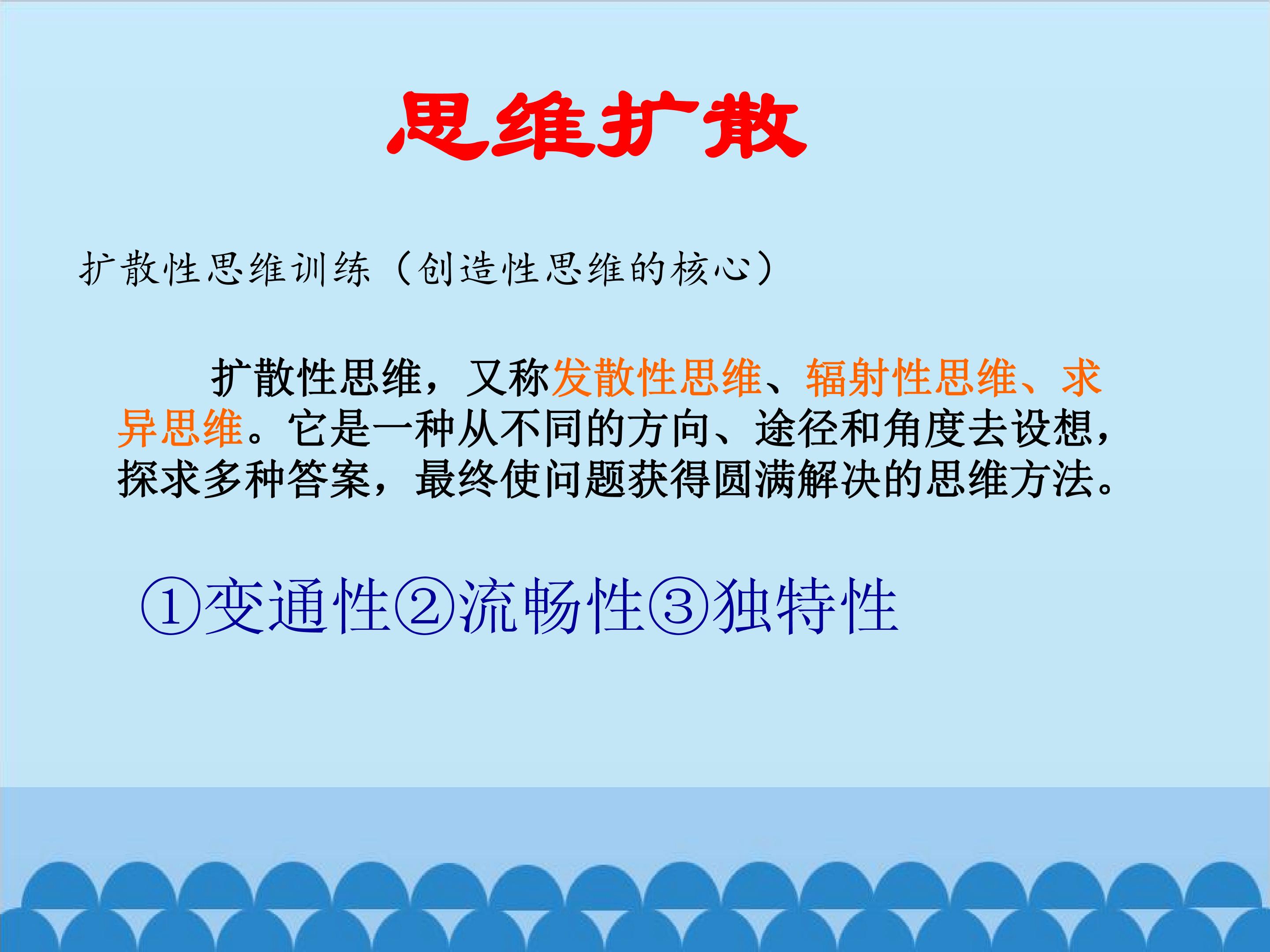 思维扩散

扩散性思维训练（创造性思维的核心）

扩散性思维，又称发散性思维、辐射性思维、求异思维。它是一种从不同的方向、途径和角度去设想，探求多种答案，最终使问题获得圆满解决的思维方法。

①变通性②流畅性③独特性